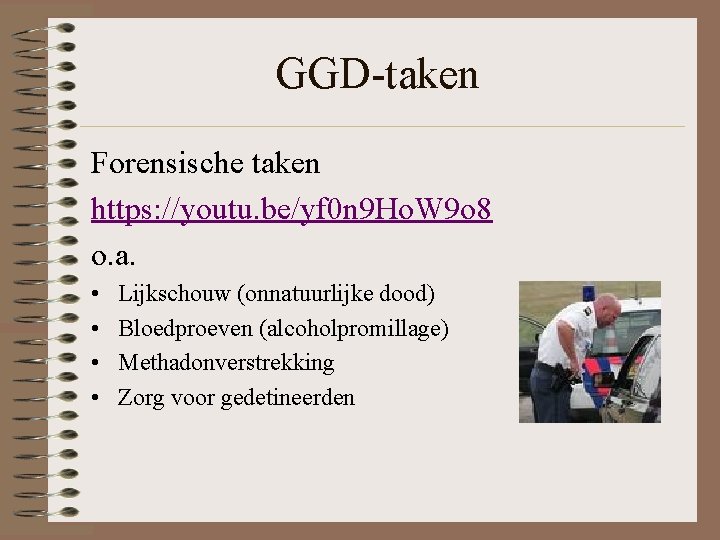 GGD-taken

Forensische taken

https://youtu.be/yf0n9HoW9o8

o.a.

• Lijkschouw (onnatuurlijke dood)
• Bloedproeven (alcoholpromillage)
• Methadonverstrekking
• Zorg voor gedetineerden